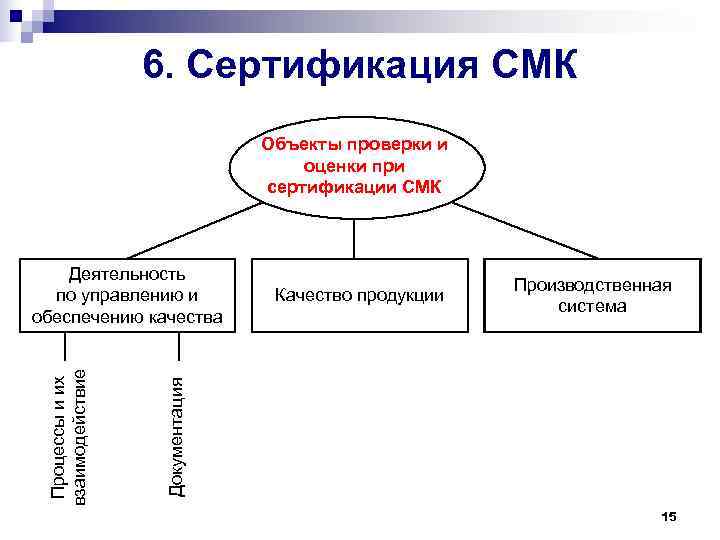 6. Сертификация СМК

Объекты проверки и оценки при сертификации СМК

Деятельность по управлению и обеспечению качества

Качество продукции

Производственная система

Процессы и их взаимодействие

Документация

15